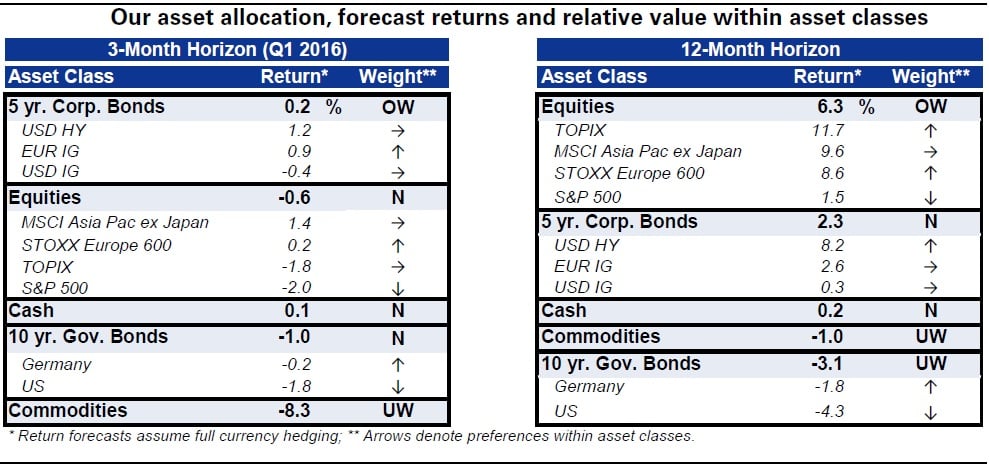 Our asset allocation, forecast returns and relative value within asset classes

3-Month Horizon (Q1 2016)

| Asset Class | Return* | Weight** |
|---|---|---|
| 5 yr. Corp. Bonds | 0.2 % | OW |
| USD HY | 1.2 | → |
| EUR IG | 0.9 | ↑ |
| USD IG | -0.4 | → |
| Equities | -0.6 | N |
| MSCI Asia Pac ex Japan | 1.4 | → |
| STOXX Europe 600 | 0.2 | ↑ |
| TOPIX | -1.8 | → |
| S&P 500 | -2.0 | ↓ |
| Cash | 0.1 | N |
| 10 yr. Gov. Bonds | -1.0 | N |
| Germany | -0.2 | ↑ |
| US | -1.8 | ↓ |
| Commodities | -8.3 | UW |

12-Month Horizon

| Asset Class | Return* | Weight** |
|---|---|---|
| Equities | 6.3 % | OW |
| TOPIX | 11.7 | ↑ |
| MSCI Asia Pac ex Japan | 9.6 | → |
| STOXX Europe 600 | 8.6 | ↑ |
| S&P 500 | 1.5 | ↓ |
| 5 yr. Corp. Bonds | 2.3 | N |
| USD HY | 8.2 | ↑ |
| EUR IG | 2.6 | → |
| USD IG | 0.3 | → |
| Cash | 0.2 | N |
| Commodities | -1.0 | UW |
| 10 yr. Gov. Bonds | -3.1 | UW |
| Germany | -1.8 | ↑ |
| US | -4.3 | ↓ |

* Return forecasts assume full currency hedging; ** Arrows denote preferences within asset classes.